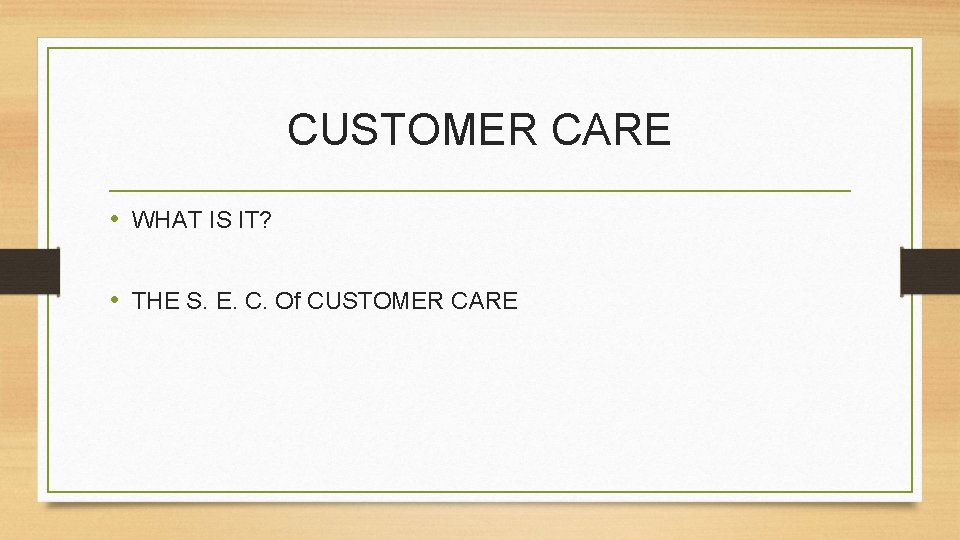 CUSTOMER CARE

• WHAT IS IT?

• THE S. E. C. Of CUSTOMER CARE